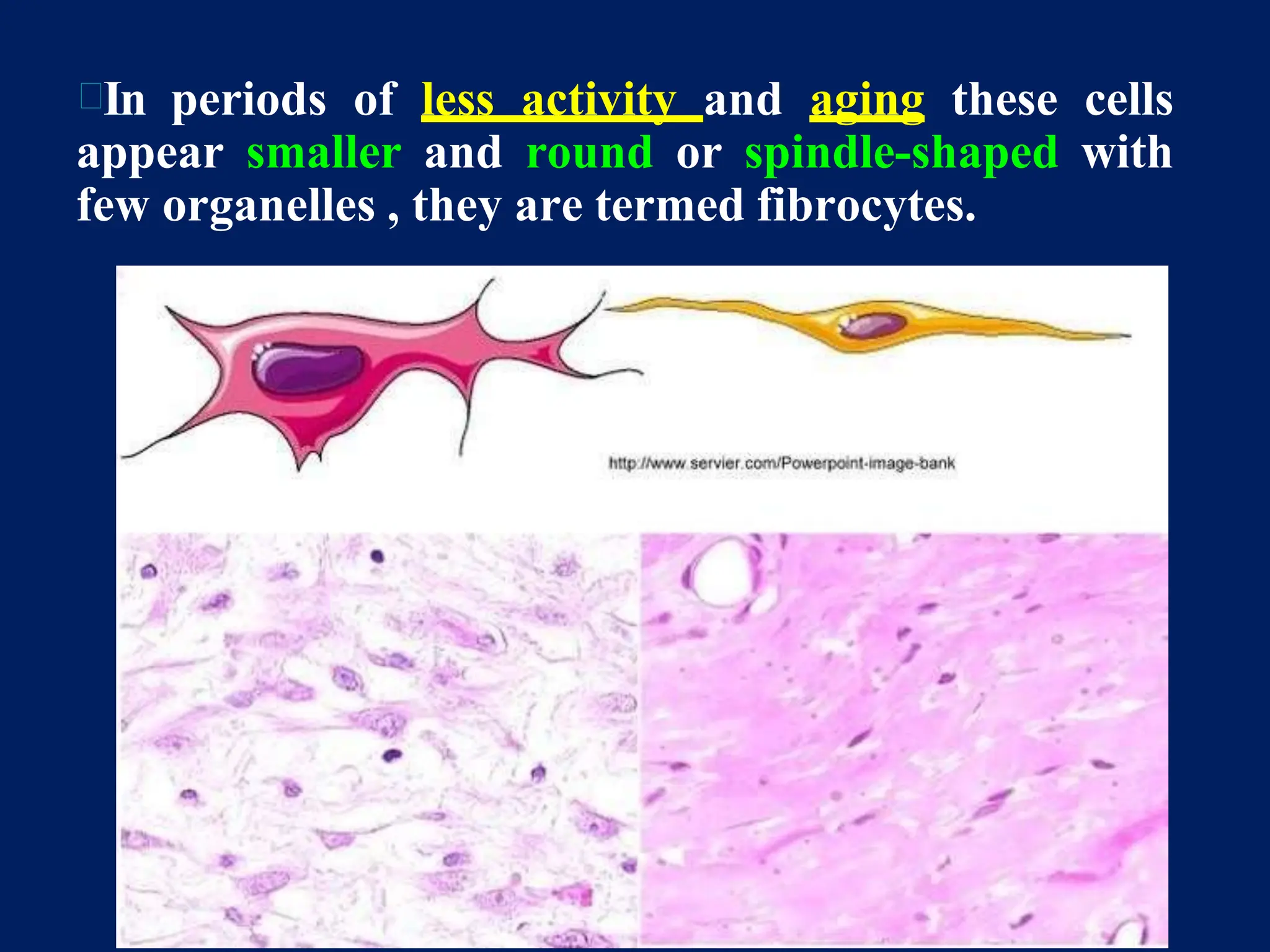 In periods of less activity and aging these cells appear smaller and round or spindle-shaped with few organelles , they are termed fibrocytes.

http://www.servier.com/Powerpoint-image-bank